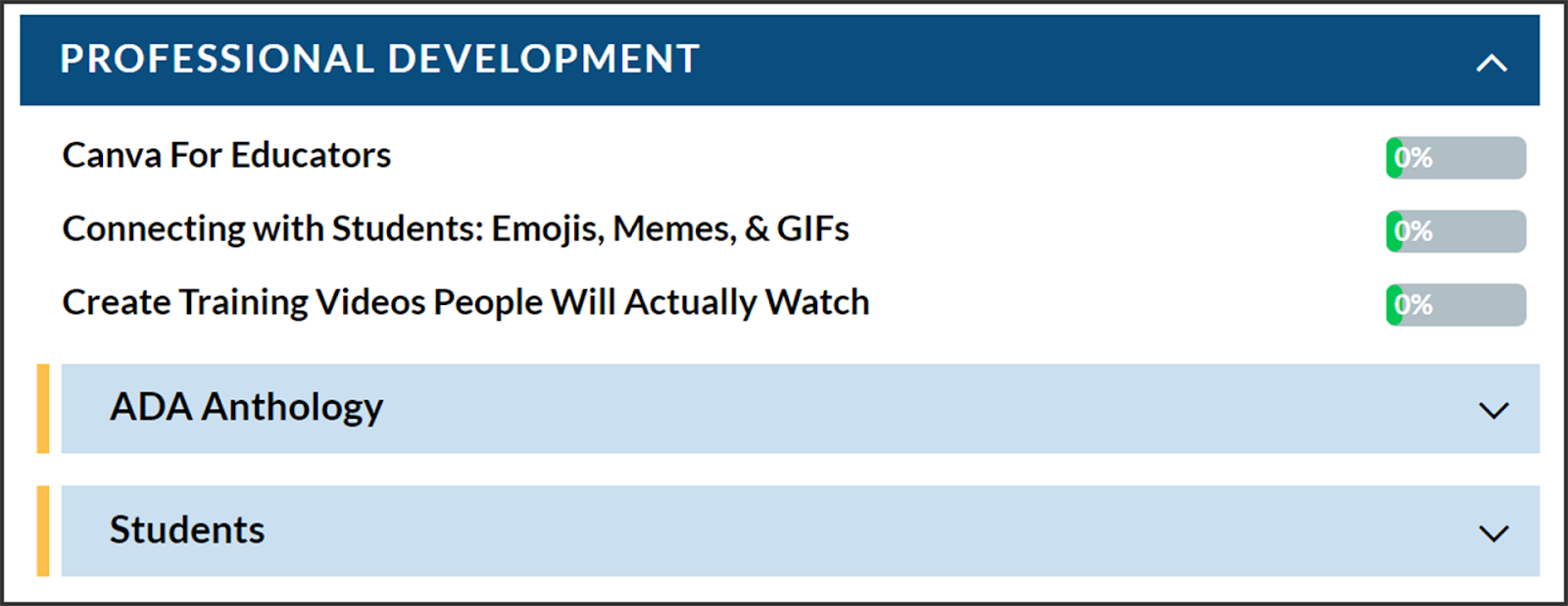 PROFESSIONAL DEVELOPMENT

Canva For Educators 0%

Connecting with Students: Emojis, Memes, & GIFs 0%

Create Training Videos People Will Actually Watch 0%

ADA Anthology

Students